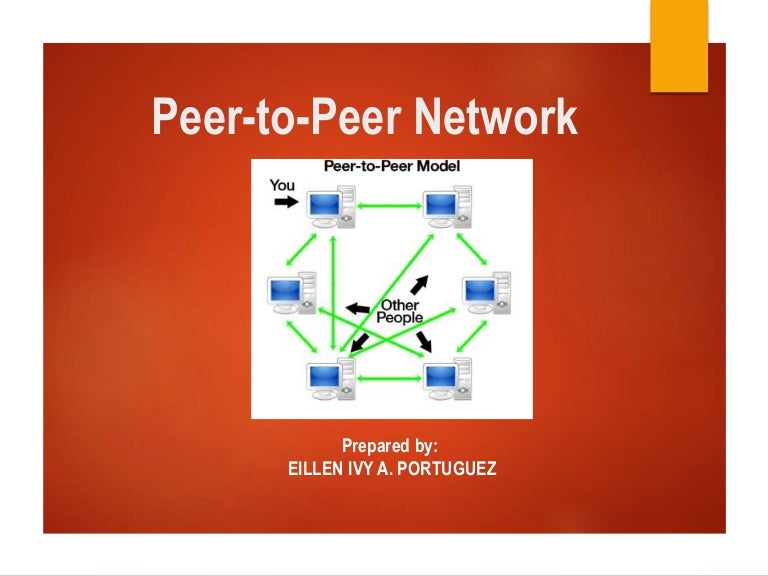 Peer-to-Peer Network

Peer-to-Peer Model

You

Other People

Prepared by:
EILLEN IVY A. PORTUGUEZ